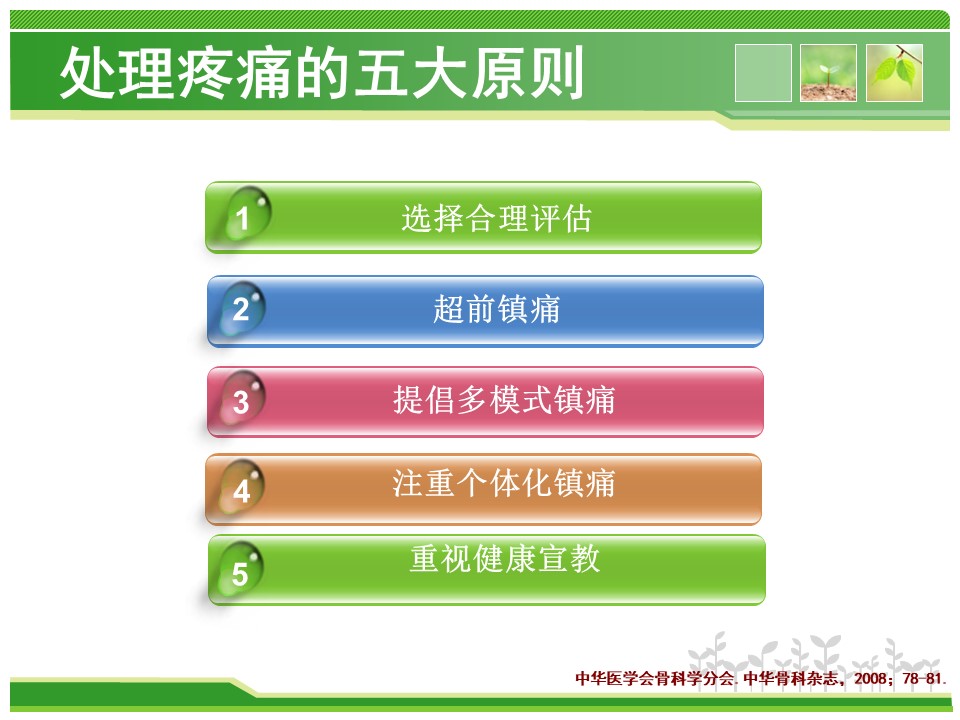 处理疼痛的五大原则

1 选择合理评估

2 超前镇痛

3 提倡多模式镇痛

4 注重个体化镇痛

5 重视健康宣教

中华医学会骨科学分会. 中华骨科杂志，2008；78-81.